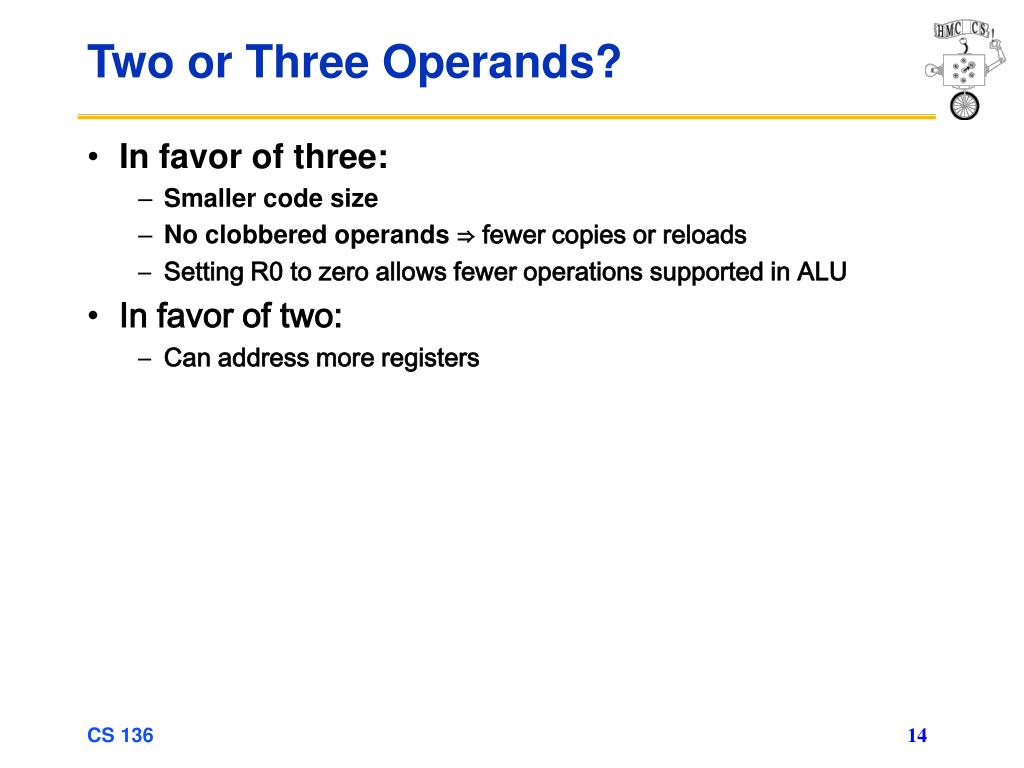 Two or Three Operands?

HMC CS

• In favor of three:
– Smaller code size
– No clobbered operands ⇒ fewer copies or reloads
– Setting R0 to zero allows fewer operations supported in ALU
• In favor of two:
– Can address more registers

CS 136

14